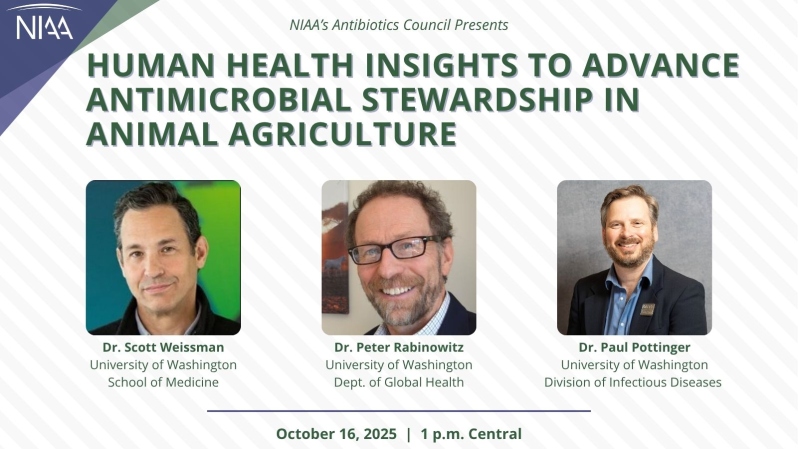 NIAA

NIAA's Antibiotics Council Presents

HUMAN HEALTH INSIGHTS TO ADVANCE ANTIMICROBIAL STEWARDSHIP IN ANIMAL AGRICULTURE

Dr. Scott Weissman
University of Washington
School of Medicine

Dr. Peter Rabinowitz
University of Washington
Dept. of Global Health

Dr. Paul Pottinger
University of Washington
Division of Infectious Diseases

October 16, 2025 | 1 p.m. Central